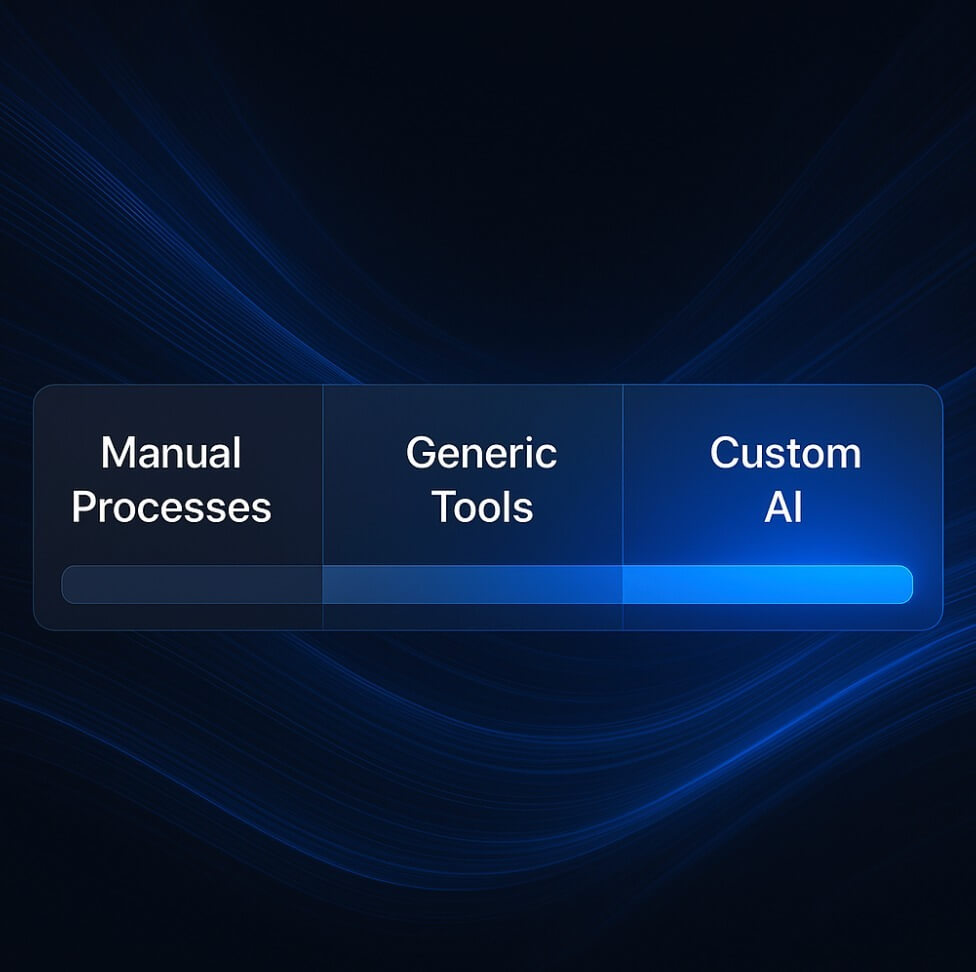 Manual Processes

Generic Tools

Custom AI